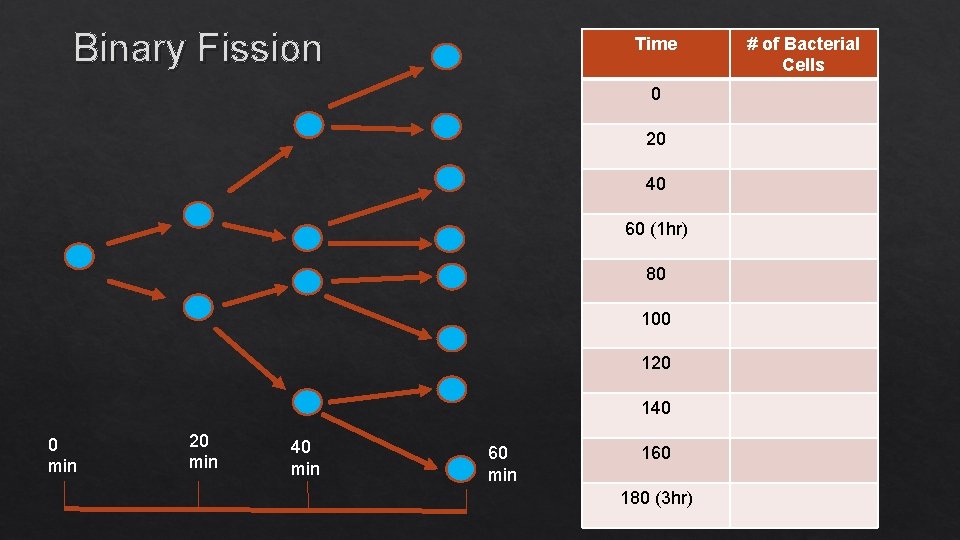 Binary Fission

0 min

20 min

40 min

60 min

| Time | # of Bacterial Cells |
|---|---|
| 0 | |
| 20 | |
| 40 | |
| 60 (1hr) | |
| 80 | |
| 100 | |
| 120 | |
| 140 | |
| 160 | |
| 180 (3hr) | |